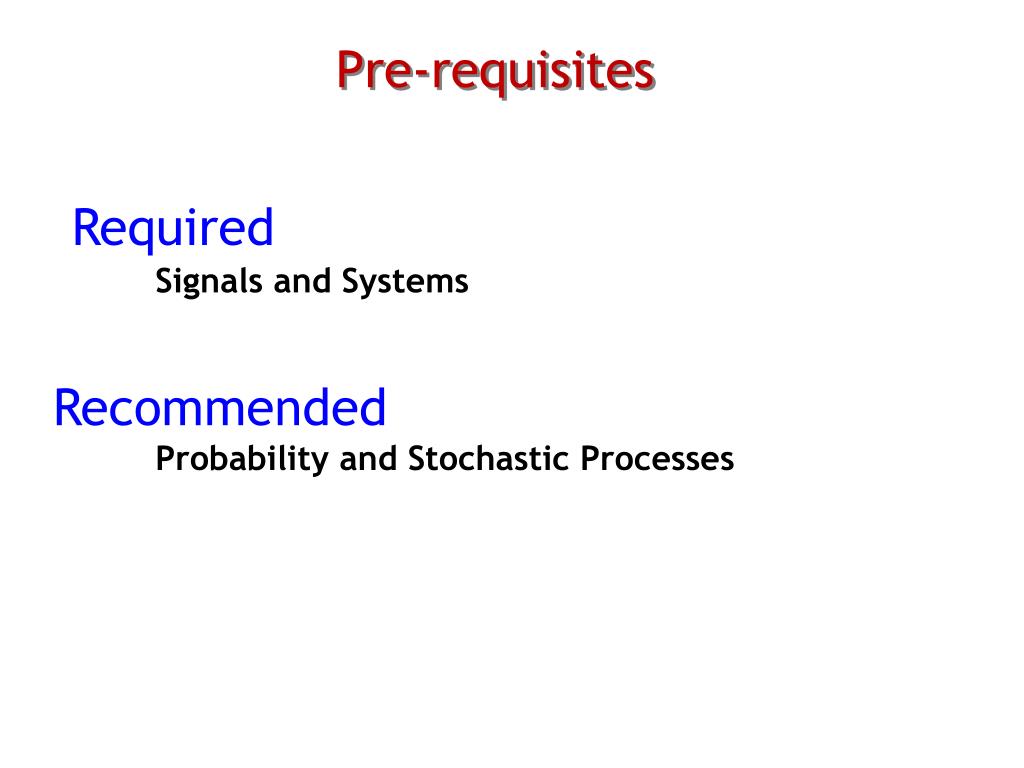 Pre-requisites

Required

Signals and Systems

Recommended

Probability and Stochastic Processes